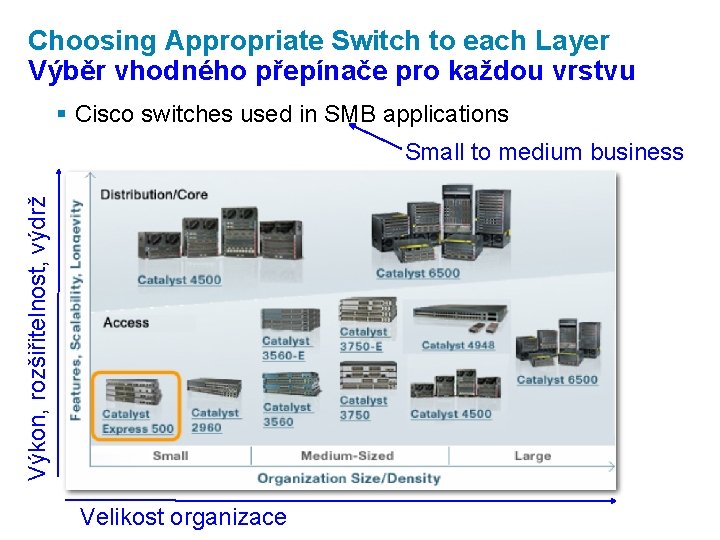 Choosing Appropriate Switch to each Layer
Výběr vhodného přepínače pro každou vrstvu

▪ Cisco switches used in SMB applications

Small to medium business

Výkon, rozšiřitelnost, výdrž

Features, Scalability, Longevity

Distribution/Core

Catalyst 4500

Catalyst 6500

Access

Catalyst 3560-E

Catalyst 3750-E

Catalyst 4948

Catalyst 6500

Catalyst Express 500

Catalyst 2960

Catalyst 3560

Catalyst 3750

Catalyst 4500

Small

Medium-Sized

Large

Organization Size/Density

Velikost organizace